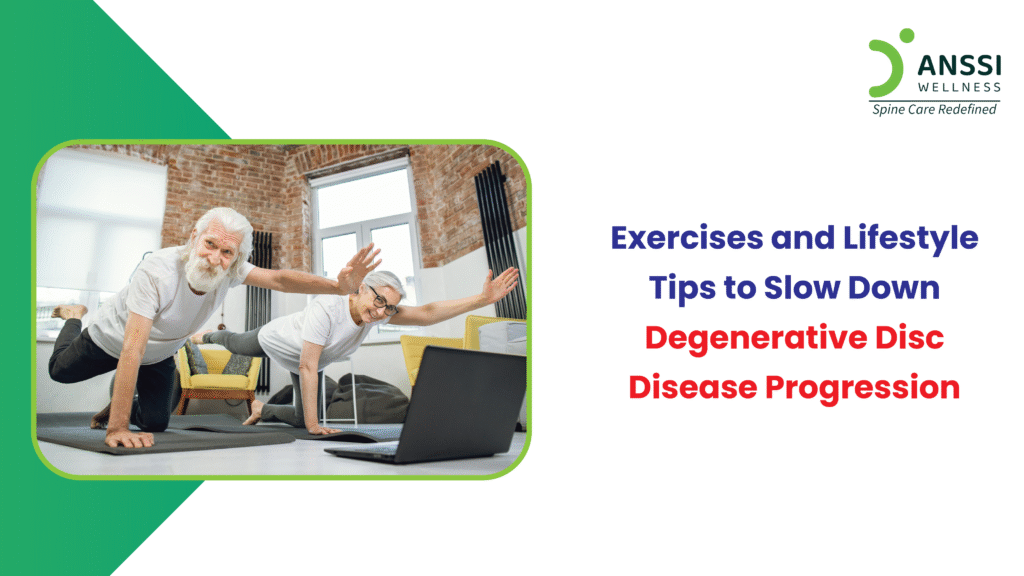 ANSSI
WELLNESS
Spine Care Redefined

Exercises and Lifestyle Tips to Slow Down Degenerative Disc Disease Progression